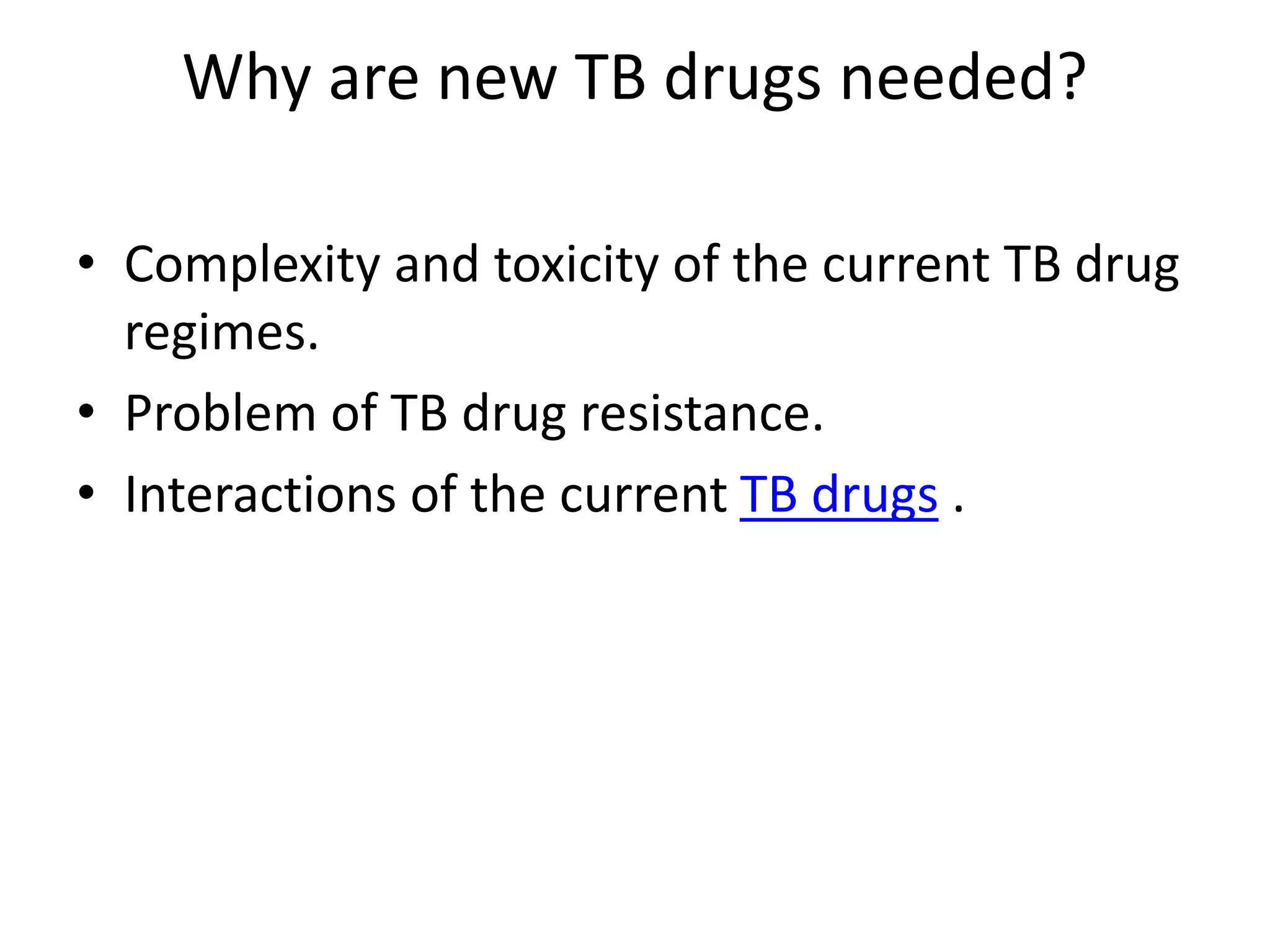 Why are new TB drugs needed?

• Complexity and toxicity of the current TB drug regimes.
• Problem of TB drug resistance.
• Interactions of the current TB drugs .